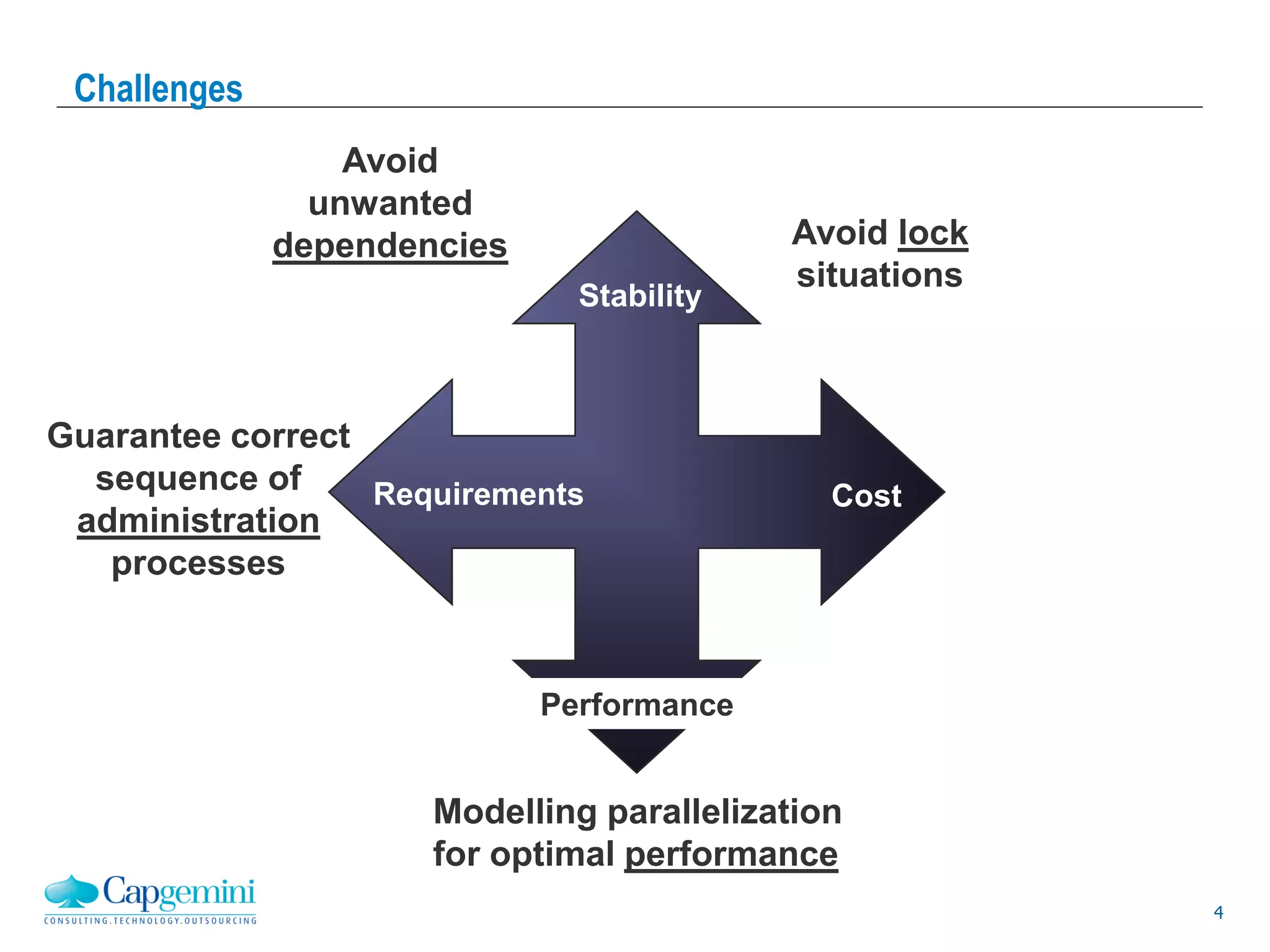 Challenges

Avoid unwanted dependencies

Avoid lock situations

Stability

Guarantee correct sequence of administration processes

Requirements

Cost

Performance

Modelling parallelization for optimal performance

Capgemini
CONSULTING.TECHNOLOGY.OUTSOURCING

4